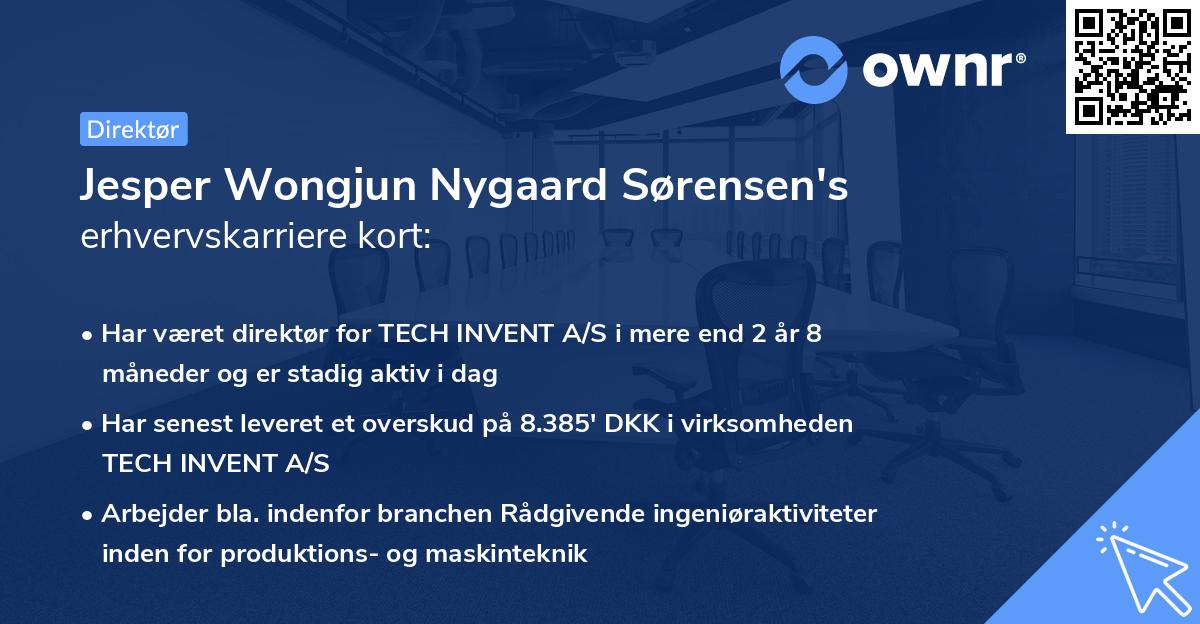 ownr®

Direktør

Jesper Wongjun Nygaard Sørensen's erhvervskarriere kort:

• Har været direktør for TECH INVENT A/S i mere end 2 år 8 måneder og er stadig aktiv i dag

• Har senest leveret et overskud på 8.385' DKK i virksomheden TECH INVENT A/S

• Arbejder bla. indenfor branchen Rådgivende ingeniøraktiviteter inden for produktions- og maskinteknik